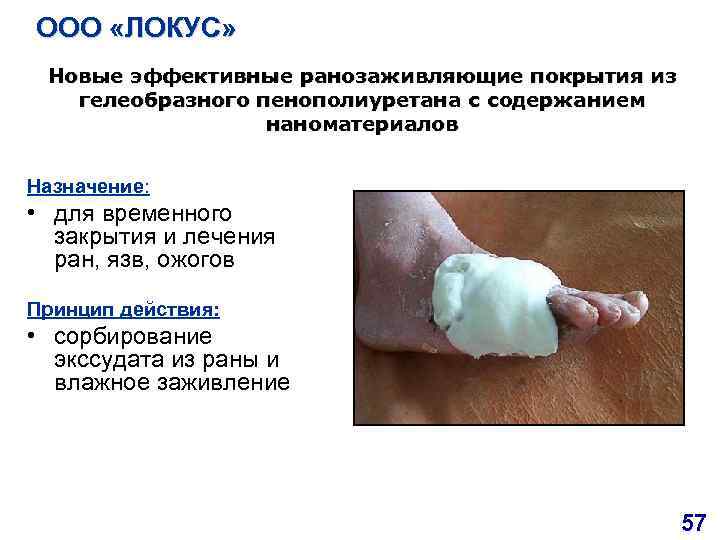 ООО «ЛОКУС»

Новые эффективные ранозаживляющие покрытия из гелеобразного пенополиуретана с содержанием наноматериалов

Назначение:

• для временного закрытия и лечения ран, язв, ожогов

Принцип действия:

• сорбирование экссудата из раны и влажное заживление

57